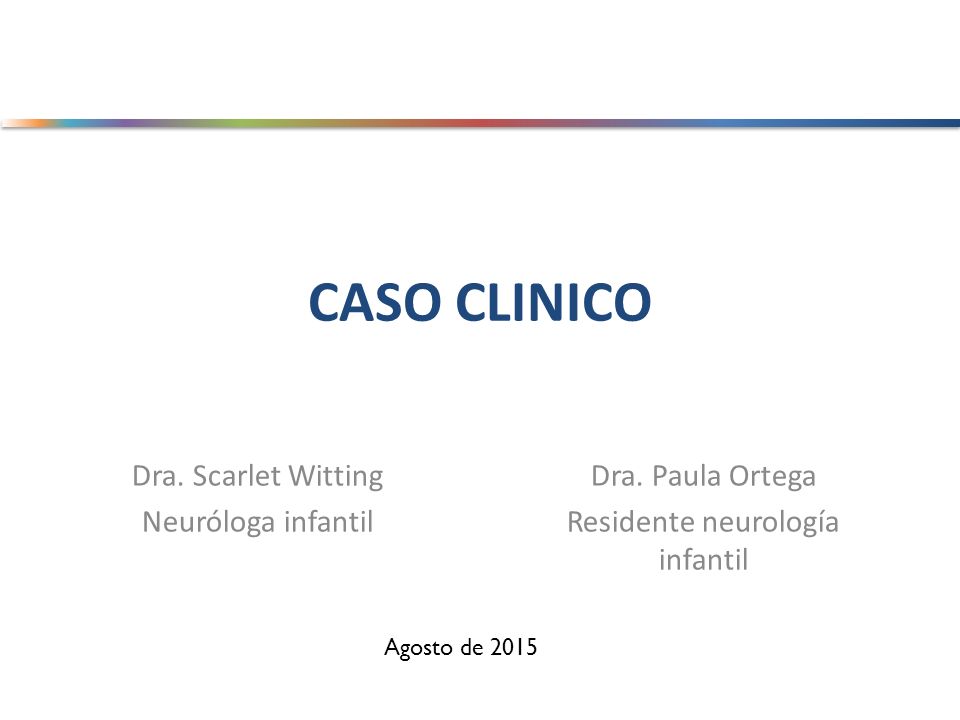 CASO CLINICO

Dra. Scarlet Witting
Neuróloga infantil

Dra. Paula Ortega
Residente neurología infantil

Agosto de 2015